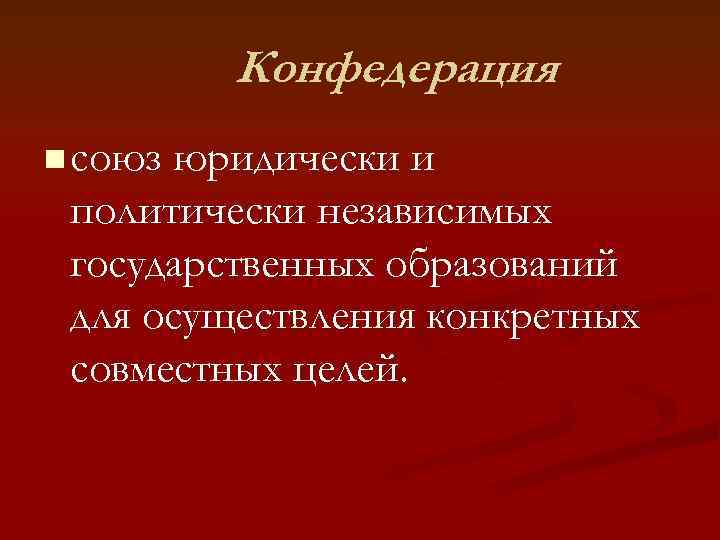 Конфедерация

союз юридически и политически независимых государственных образований для осуществления конкретных совместных целей.